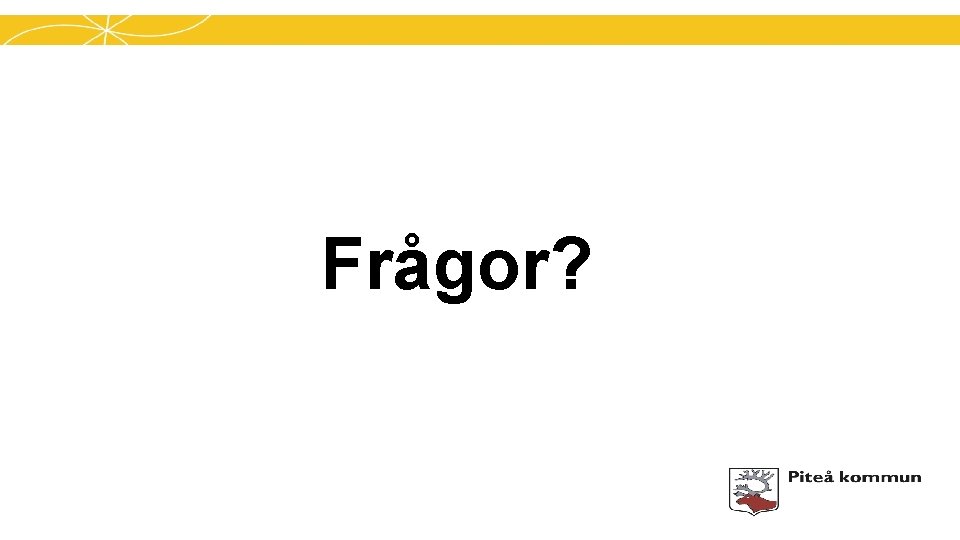 Frågor?

Piteå kommun